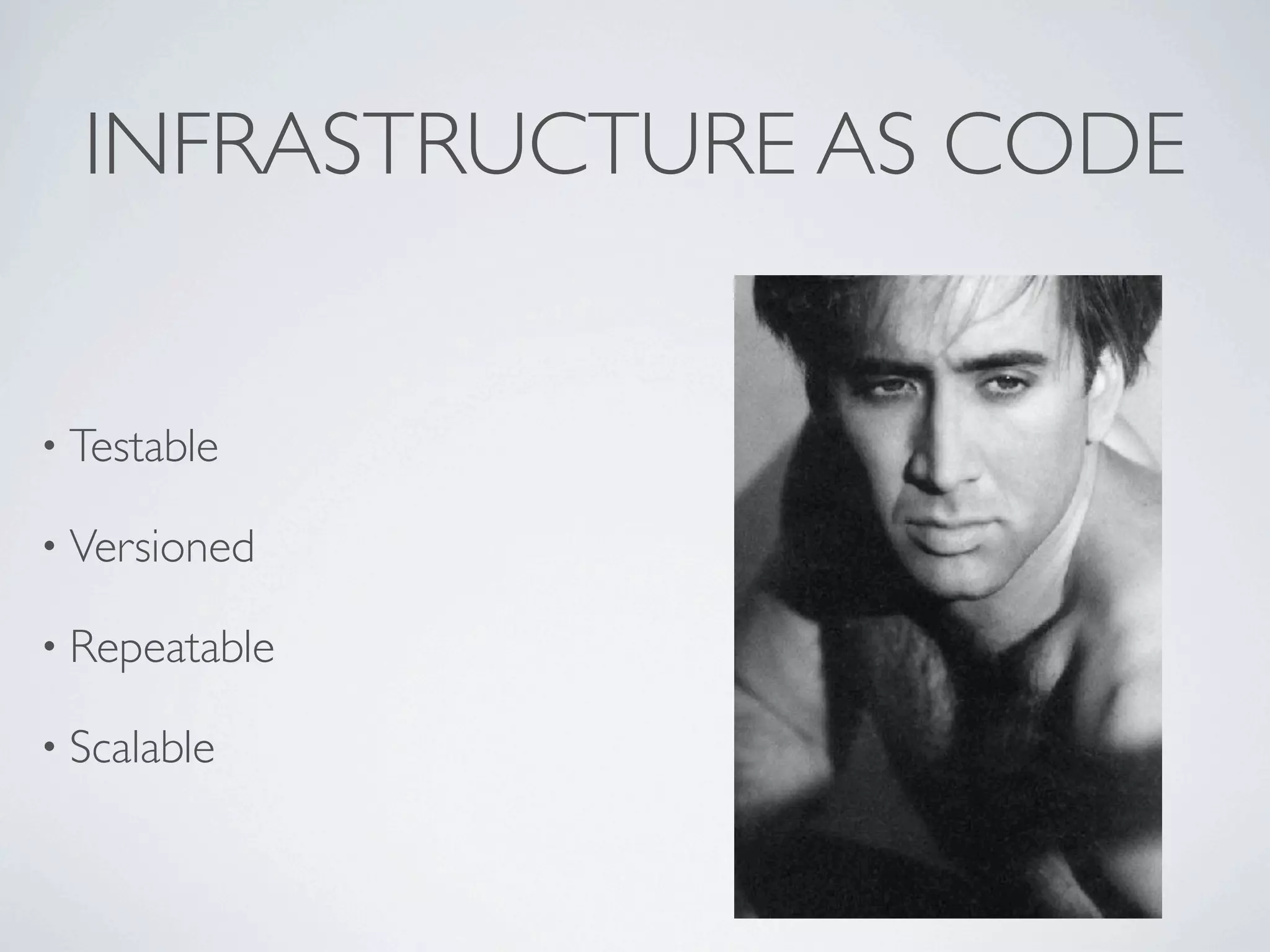 INFRASTRUCTURE AS CODE

• Testable

• Versioned

• Repeatable

• Scalable